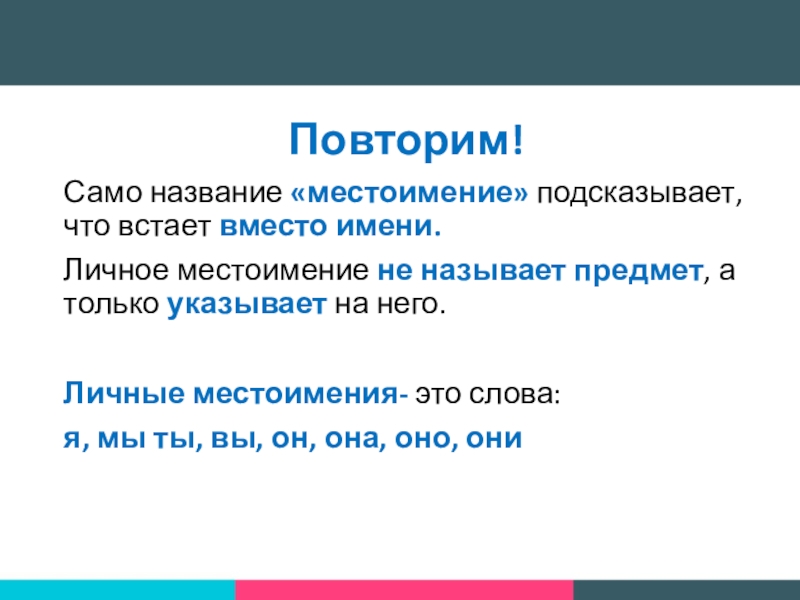 Повторим!

Само название «местоимение» подсказывает, что встает вместо имени.

Личное местоимение не называет предмет, а только указывает на него.

Личные местоимения- это слова:

я, мы ты, вы, он, она, оно, они